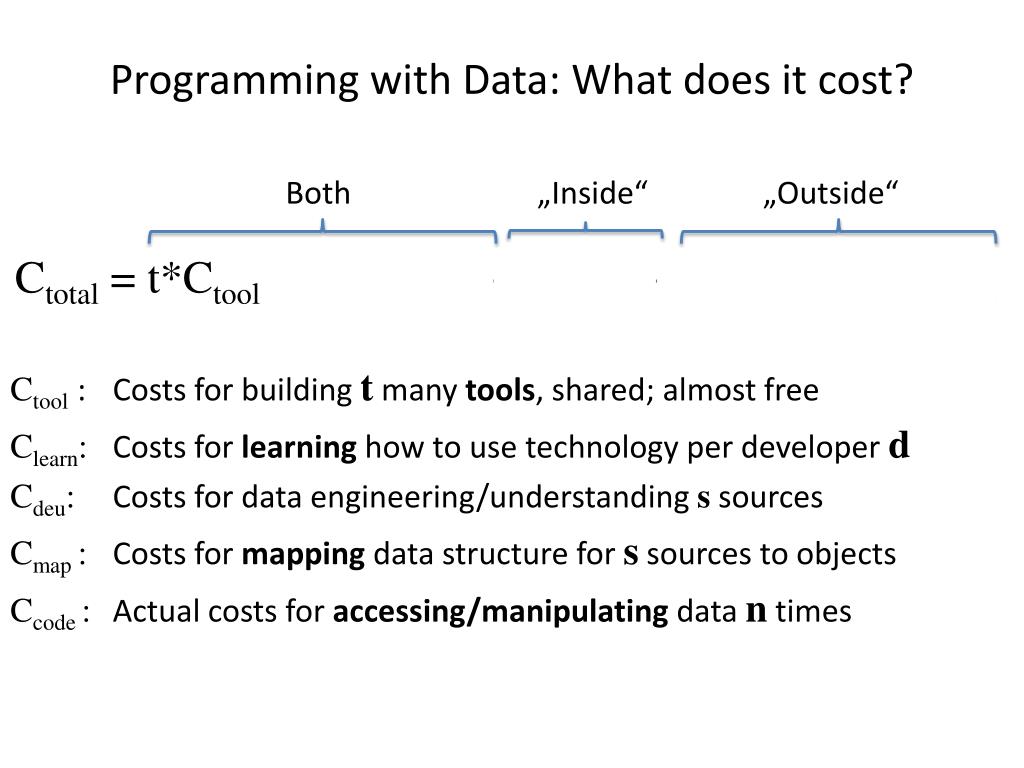 Programming with Data: What does it cost?

Both „Inside“ „Outside“

$C_{total} = t*C_{tool}$

$C_{tool}$ : Costs for building **t** many **tools**, shared; almost free

$C_{learn}$: Costs for **learning** how to use technology per developer **d**

$C_{deu}$: Costs for data engineering/understanding **s** sources

$C_{map}$ : Costs for **mapping** data structure for **s** sources to objects

$C_{code}$ : Actual costs for **accessing/manipulating** data **n** times